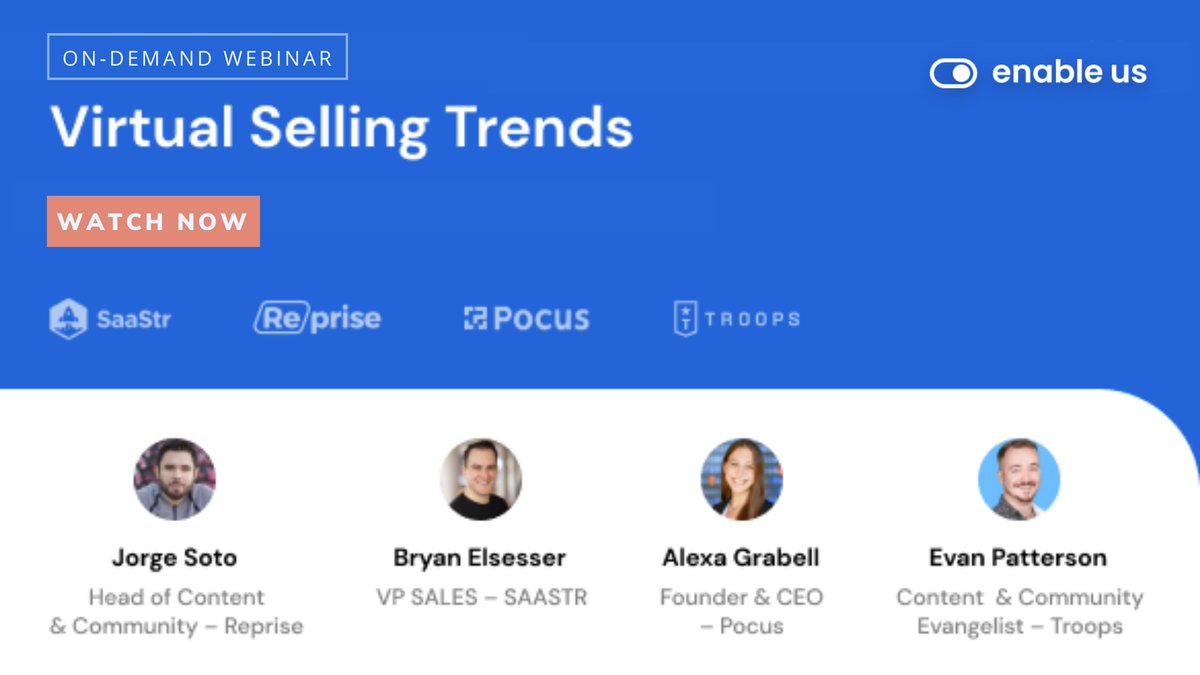 ON-DEMAND WEBINAR

enable us

Virtual Selling Trends

WATCH NOW

SaaStr Reprise Pocus TROOPS

Jorge Soto
Head of Content & Community – Reprise

Bryan Elsesser
VP SALES – SAASTR

Alexa Grabell
Founder & CEO – Pocus

Evan Patterson
Content & Community Evangelist – Troops